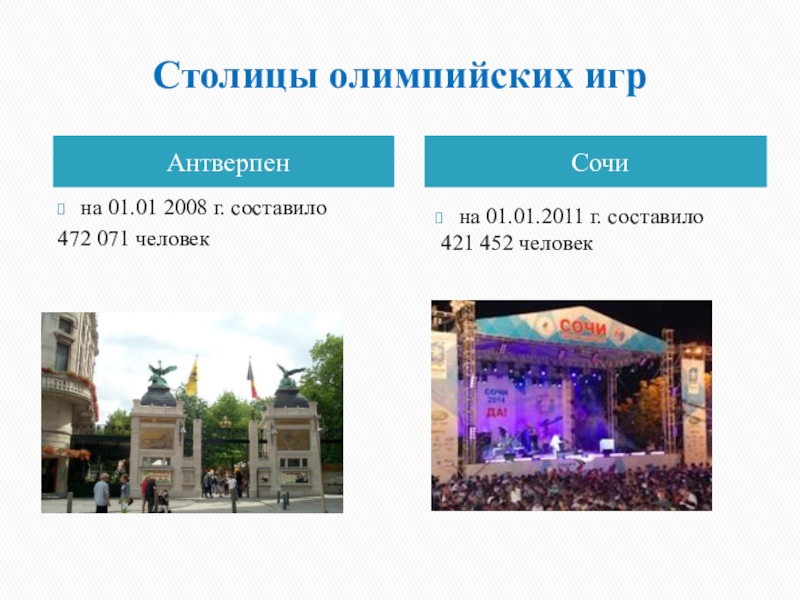 Столицы олимпийских игр

Антверпен

на 01.01 2008 г. составило 472 071 человек

Сочи

на 01.01.2011 г. составило 421 452 человек

СОЧИ

СОЧИ 2014 ДА!